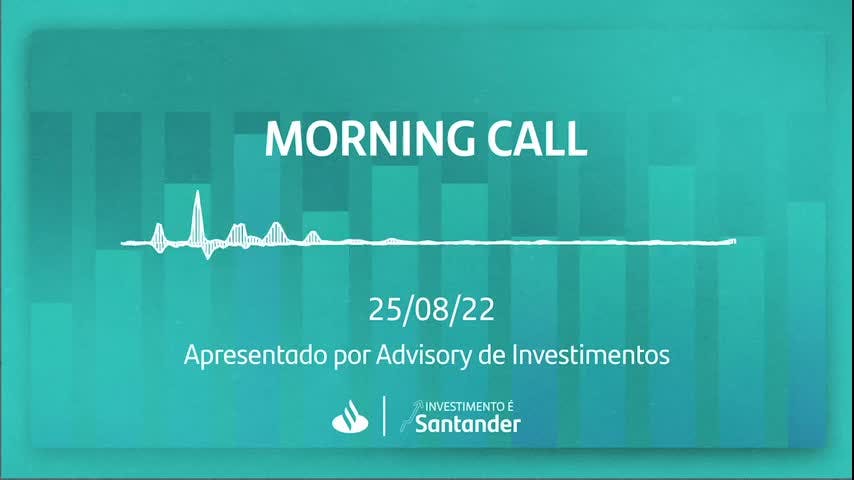 MORNING CALL

25/08/22

Apresentado por Advisory de Investimentos

INVESTIMENTO É
Santander